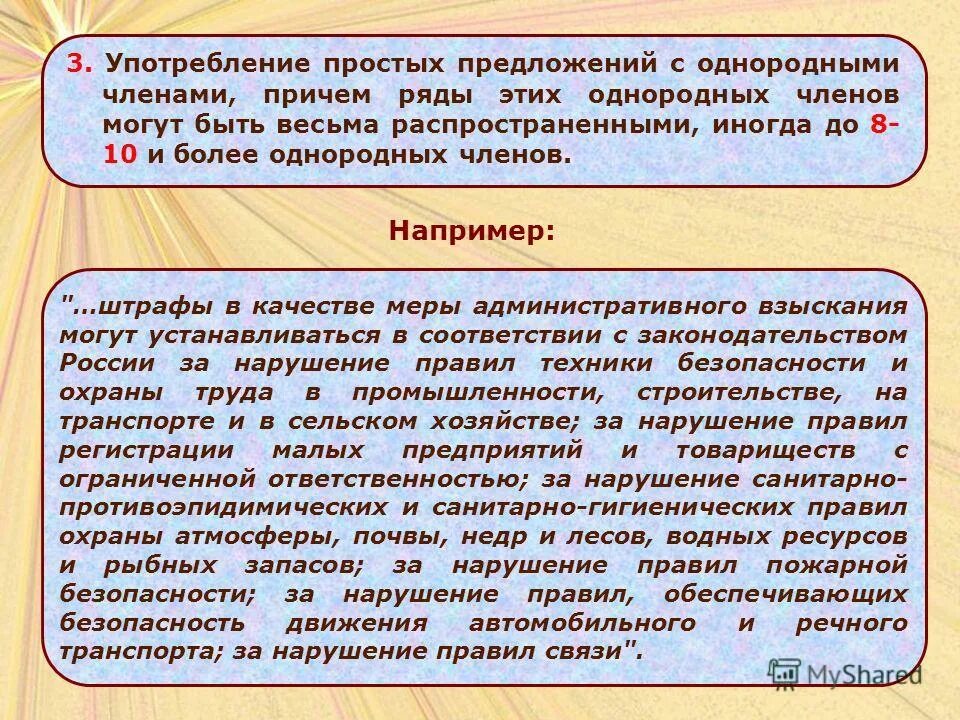 3. Употребление простых предложений с однородными членами, причем ряды этих однородных членов могут быть весьма распространенными, иногда до 8-10 и более однородных членов.

Например:

"…штрафы в качестве меры административного взыскания могут устанавливаться в соответствии с законодательством России за нарушение правил техники безопасности и охраны труда в промышленности, строительстве, на транспорте и в сельском хозяйстве; за нарушение правил регистрации малых предприятий и товариществ с ограниченной ответственностью; за нарушение санитарно-противоэпидимических и санитарно-гигиенических правил охраны атмосферы, почвы, недр и лесов, водных ресурсов и рыбных запасов; за нарушение правил пожарной безопасности; за нарушение правил, обеспечивающих безопасность движения автомобильного и речного транспорта; за нарушение правил связи".

MyShared